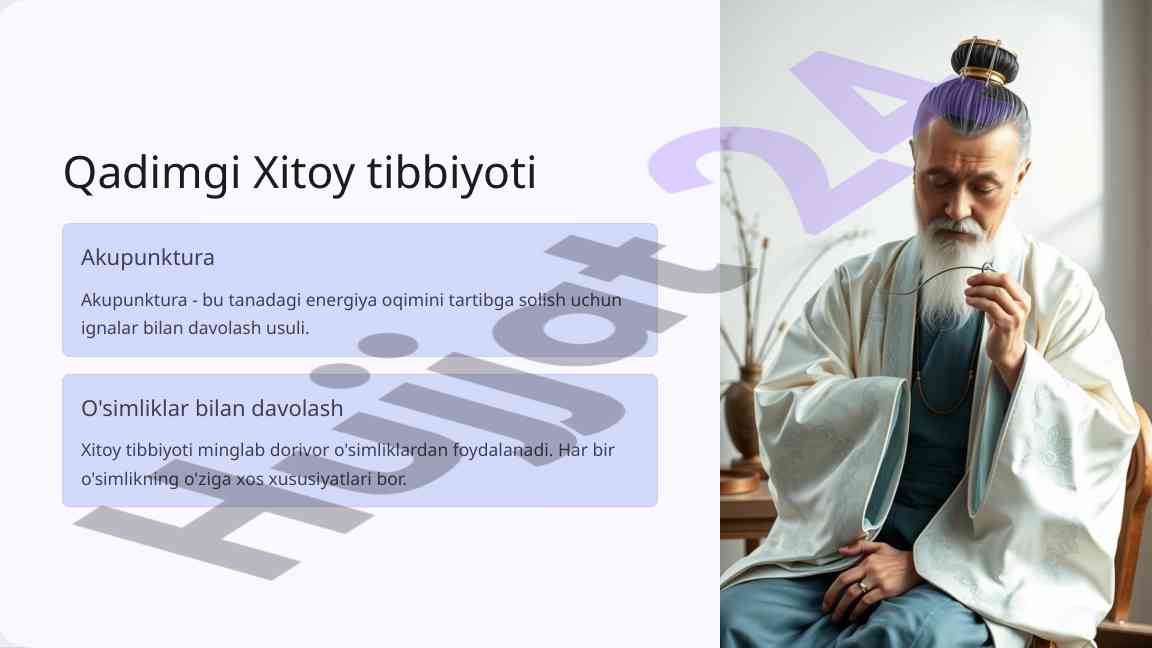 Qadimgi Xitoy tibbiyoti

Akupunktura

Akupunktura - bu tanadagi energiya oqimini tartibga solish uchun ignalar bilan davolash usuli.

O'simliklar bilan davolash

Xitoy tibbiyoti minglab dorivor o'simliklardan foydalanadi. Har bir o'simlikning o'ziga xos xususiyatlari bor.

Hujjat24